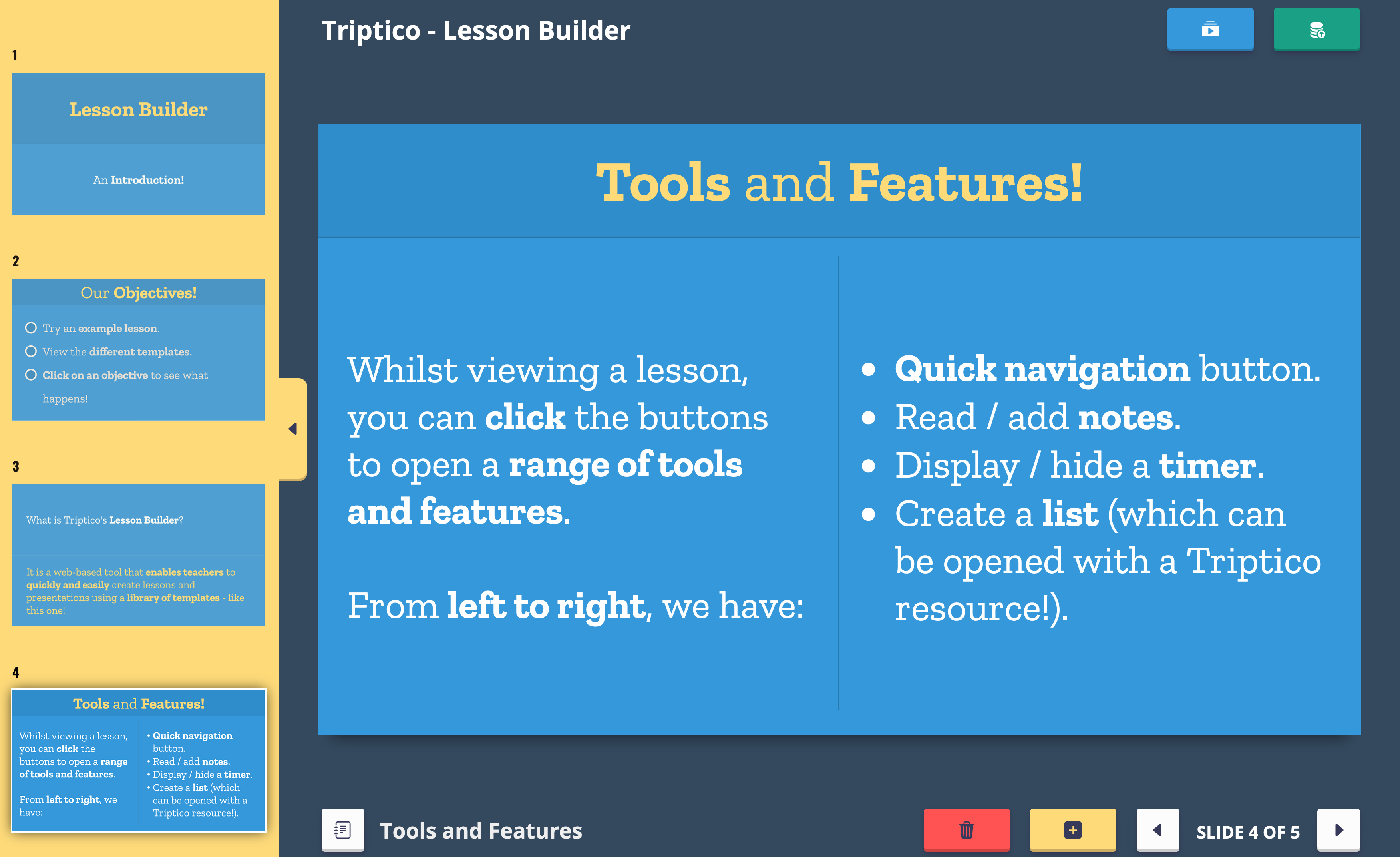 1

Lesson Builder

An Introduction!

2

Our Objectives!

Try an example lesson.

View the different templates.

Click on an objective to see what happens!

3

What is Triptico's Lesson Builder?

It is a web-based tool that enables teachers to quickly and easily create lessons and presentations using a library of templates - like this one!

4

Tools and Features!

Whilst viewing a lesson, you can click the buttons to open a range of tools and features.

From left to right, we have:

• Quick navigation button.
• Read / add notes.
• Display / hide a timer.
• Create a list (which can be opened with a Triptico resource!).

Triptico - Lesson Builder

Tools and Features!

Whilst viewing a lesson, you can click the buttons to open a range of tools and features.

From left to right, we have:

• Quick navigation button.
• Read / add notes.
• Display / hide a timer.
• Create a list (which can be opened with a Triptico resource!).

Tools and Features

SLIDE 4 OF 5